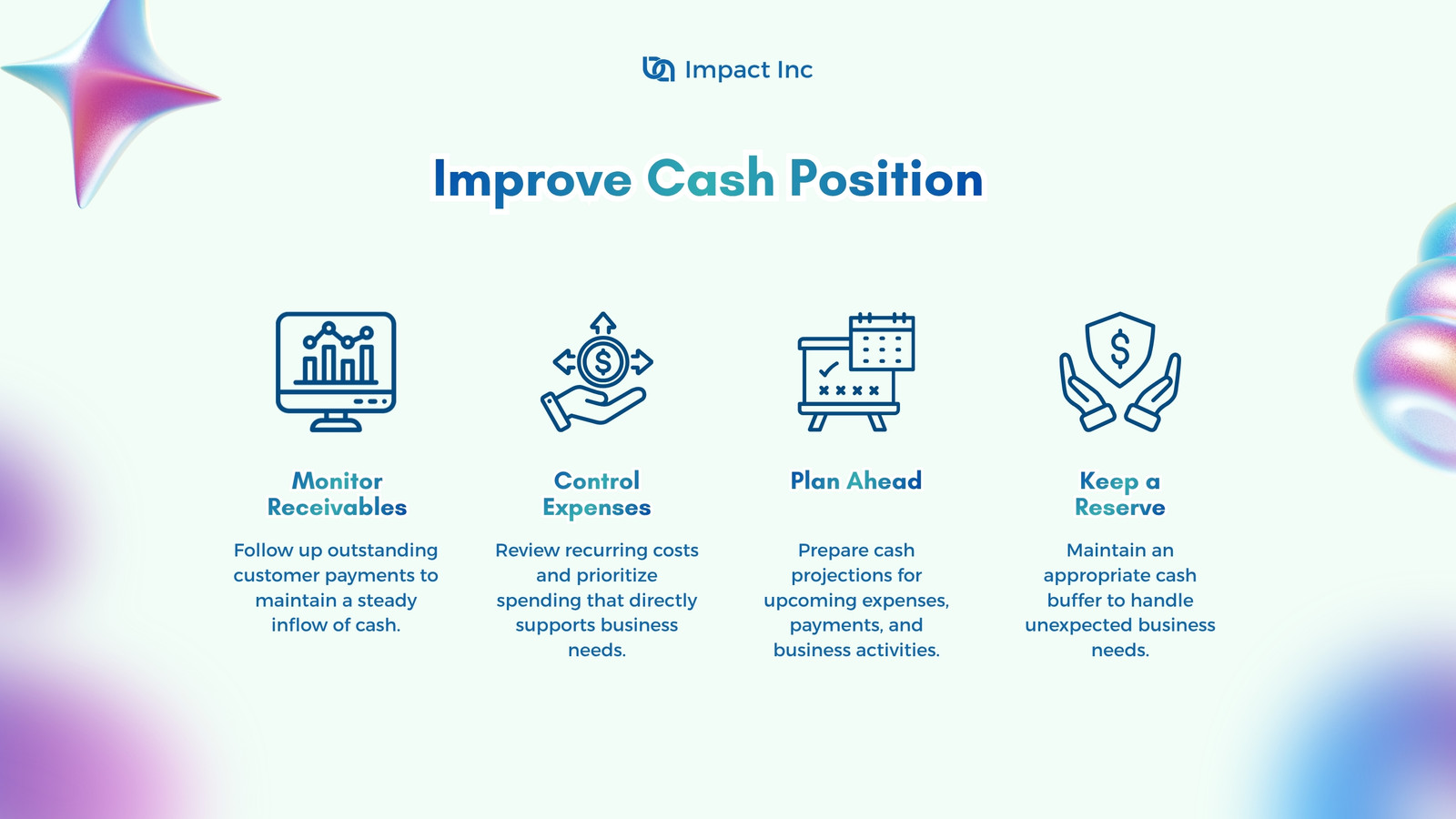 Impact Inc

Improve Cash Position

Monitor Receivables

Follow up outstanding customer payments to maintain a steady inflow of cash.

Control Expenses

Review recurring costs and prioritize spending that directly supports business needs.

Plan Ahead

Prepare cash projections for upcoming expenses, payments, and business activities.

Keep a Reserve

Maintain an appropriate cash buffer to handle unexpected business needs.